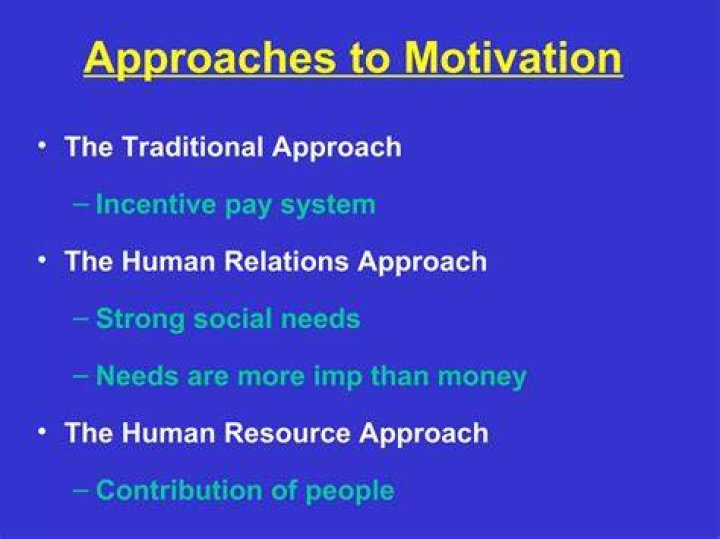 Approaches to Motivation

• The Traditional Approach
- Incentive pay system
• The Human Relations Approach
- Strong social needs
- Needs are more imp than money
• The Human Resource Approach
- Contribution of people